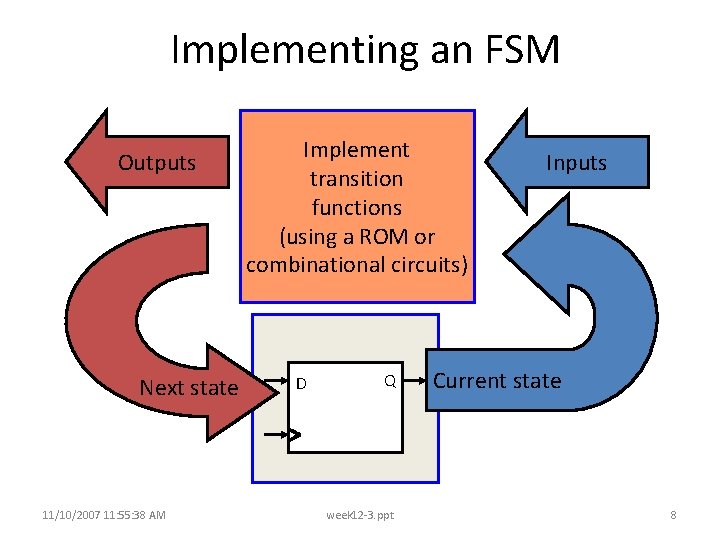 Implementing an FSM

Outputs

Implement transition functions (using a ROM or combinational circuits)

Inputs

Next state

D

Q

Current state

11/10/2007 11:55:38 AM

week12-3.ppt

8